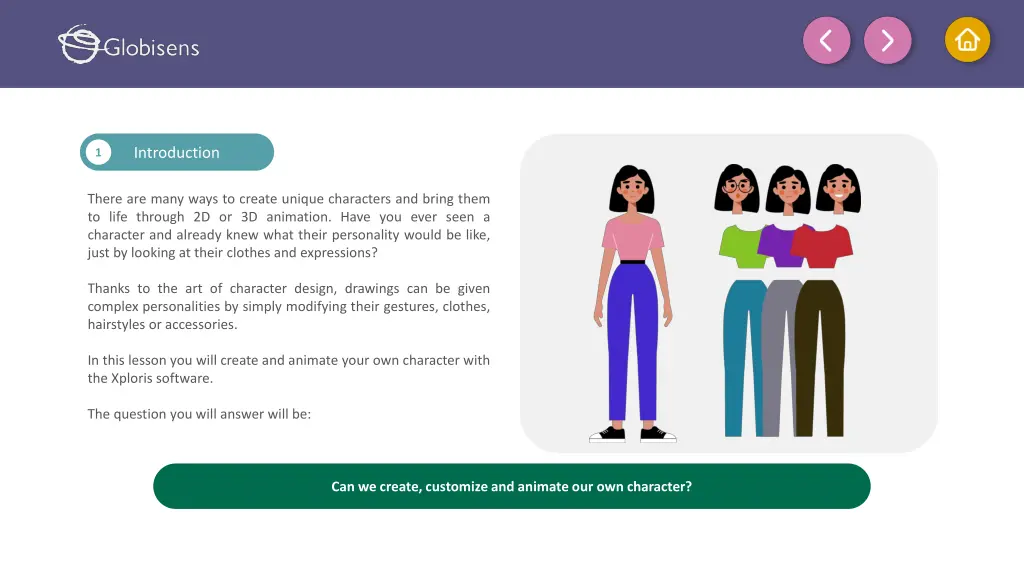 Globisens

1 Introduction

There are many ways to create unique characters and bring them to life through 2D or 3D animation. Have you ever seen a character and already knew what their personality would be like, just by looking at their clothes and expressions?

Thanks to the art of character design, drawings can be given complex personalities by simply modifying their gestures, clothes, hairstyles or accessories.

In this lesson you will create and animate your own character with the Xploris software.

The question you will answer will be:

Can we create, customize and animate our own character?